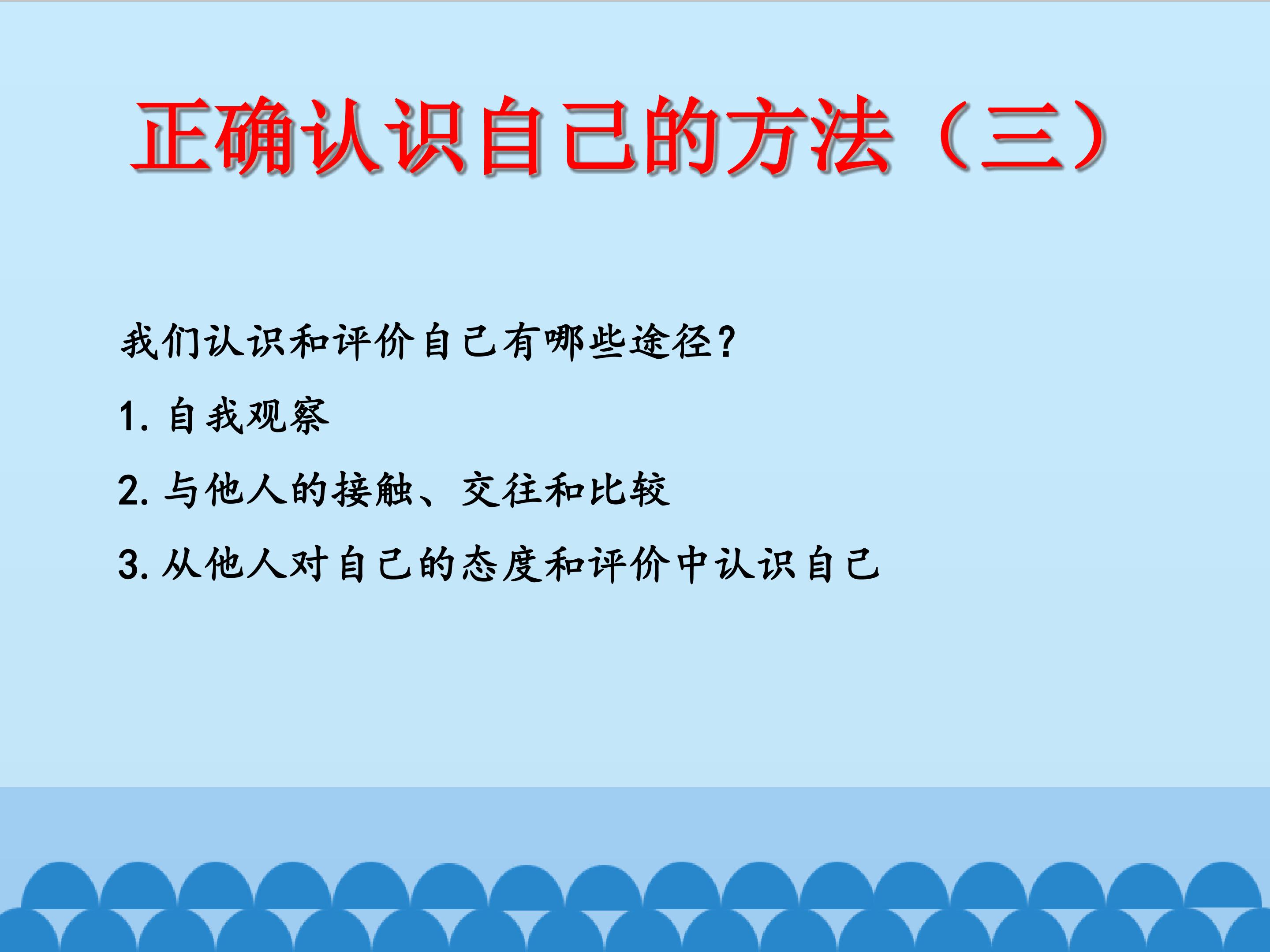 正确认识自己的方法（三）

我们认识和评价自己有哪些途径?

1.自我观察

2.与他人的接触、交往和比较

3.从他人对自己的态度和评价中认识自己